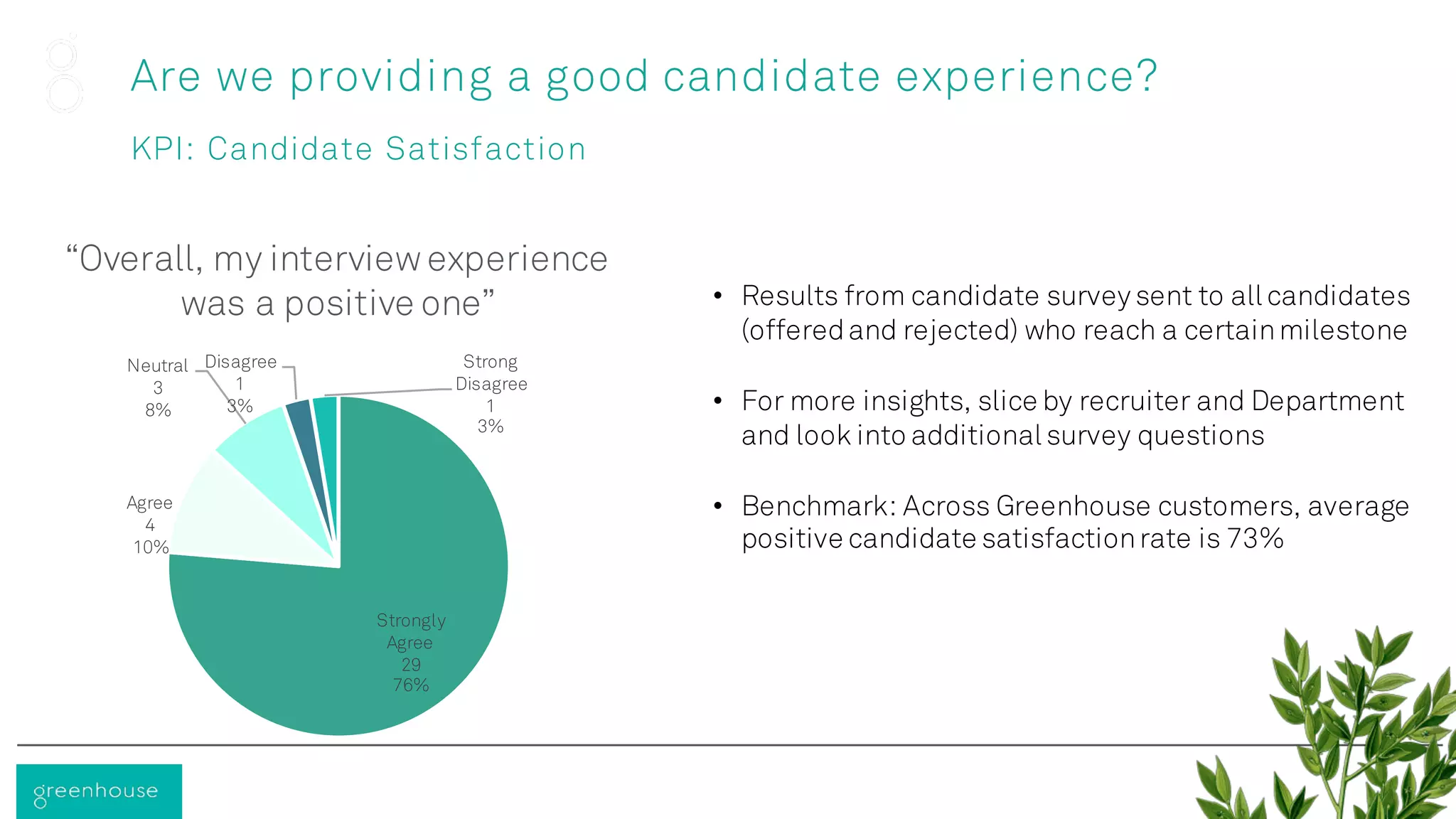 Are we providing a good candidate experience?

KPI: Candidate Satisfaction

"Overall, my interview experience was a positive one"

Neutral
3
8%

Disagree
1
3%

Strong
Disagree
1
3%

Agree
4
10%

Strongly
Agree
29
76%

• Results from candidate survey sent to all candidates (offered and rejected) who reach a certain milestone

• For more insights, slice by recruiter and Department and look into additional survey questions

• Benchmark: Across Greenhouse customers, average positive candidate satisfaction rate is 73%

greenhouse